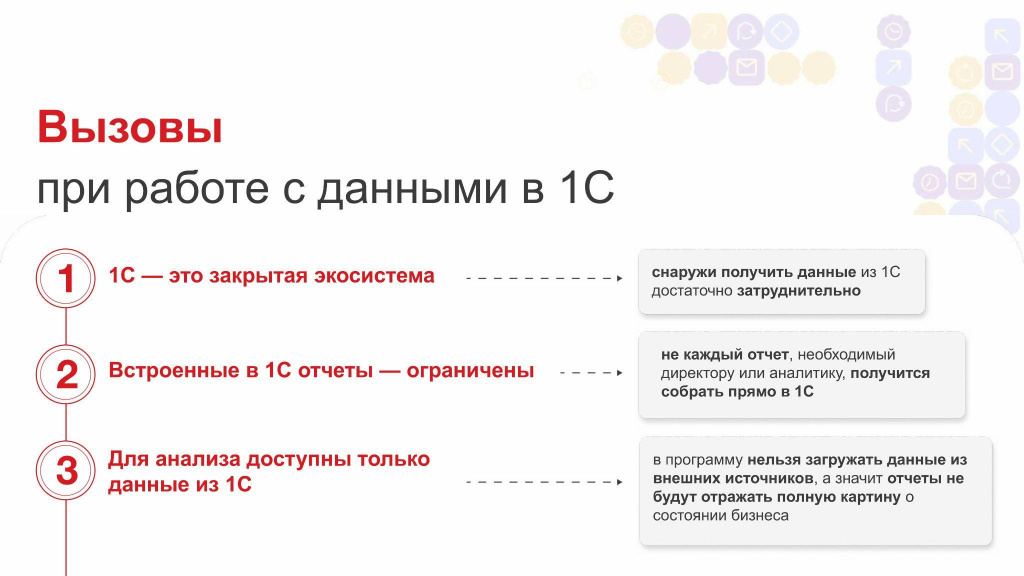 Вызовы
при работе с данными в 1С

1
1С — это закрытая экосистема

снаружи получить данные из 1С достаточно затруднительно

2
Встроенные в 1С отчеты — ограничены

не каждый отчет, необходимый директору или аналитику, получится собрать прямо в 1С

3
Для анализа доступны только данные из 1С

в программу нельзя загружать данные из внешних источников, а значит отчеты не будут отражать полную картину о состоянии бизнеса